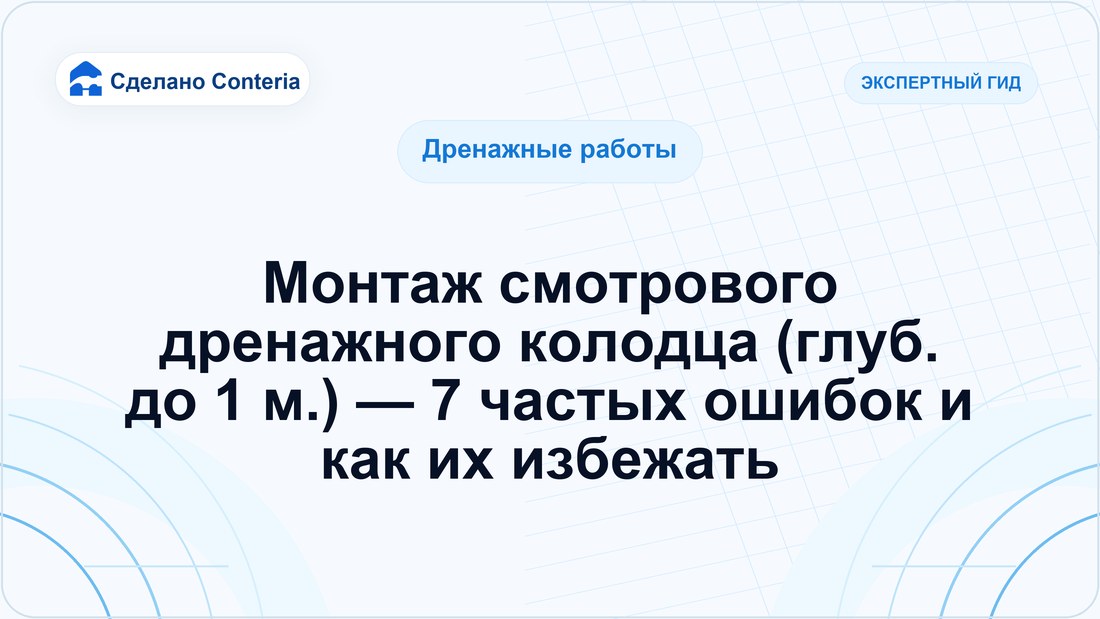 Сделано Conteria

ЭКСПЕРТНЫЙ ГИД

Дренажные работы

Монтаж смотрового дренажного колодца (глуб. до 1 м.) — 7 частых ошибок и как их избежать